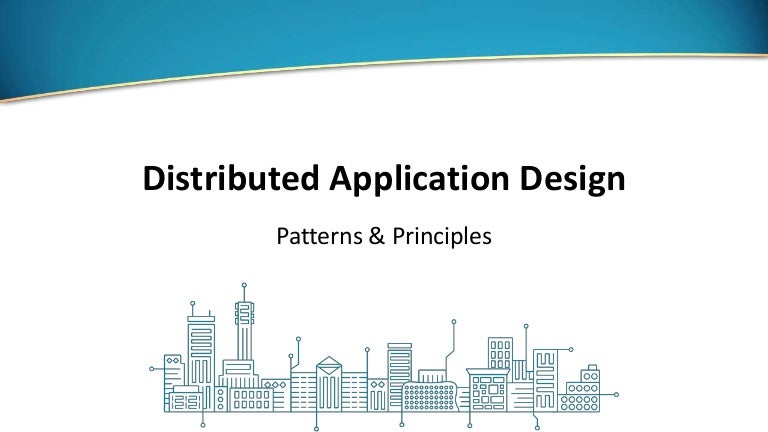 Distributed Application Design

Patterns & Principles